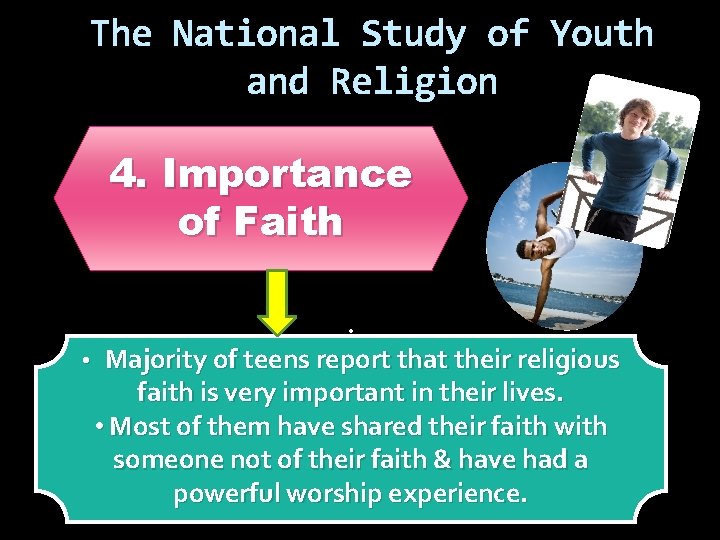 The National Study of Youth and Religion

4. Importance of Faith

• Majority of teens report that their religious faith is very important in their lives.
• Most of them have shared their faith with someone not of their faith & have had a powerful worship experience.